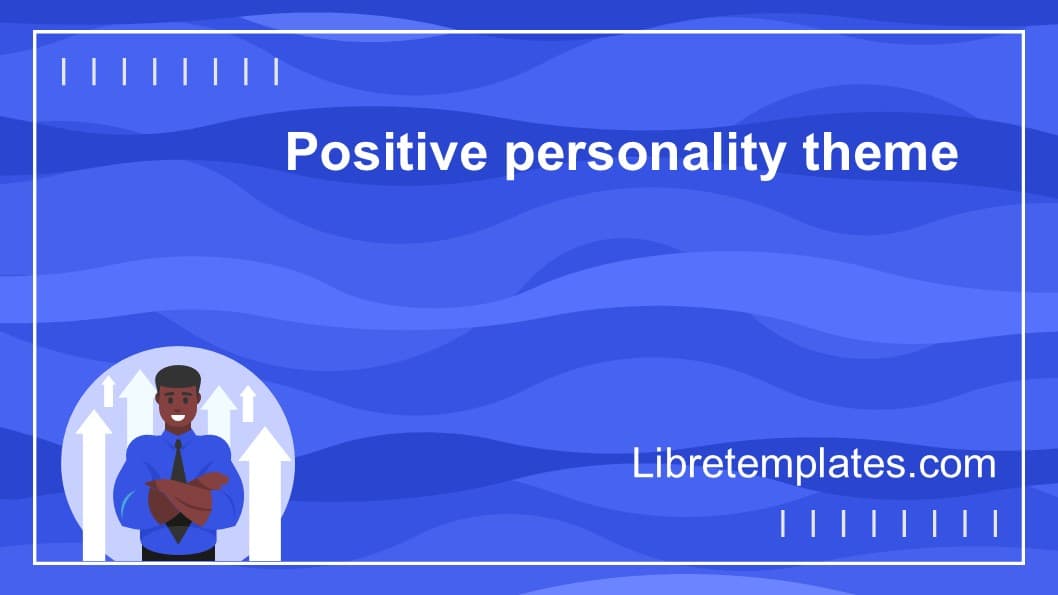 Positive personality theme

Libretemplates.com